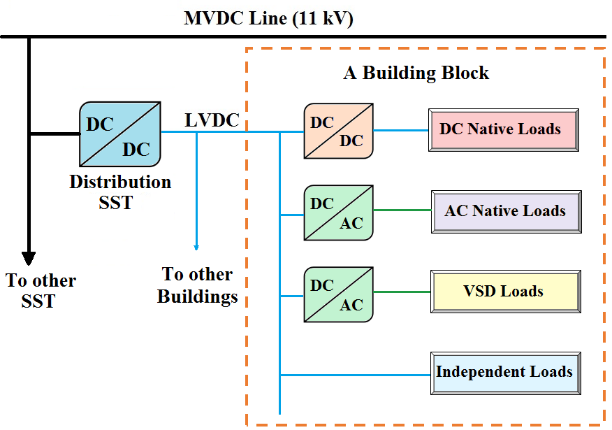 MVDC Line (11 kV)

A Building Block

DC
DC

Distribution SST

LVDC

DC
DC

DC Native Loads

DC
AC

AC Native Loads

DC
AC

VSD Loads

Independent Loads

To other SST

To other Buildings